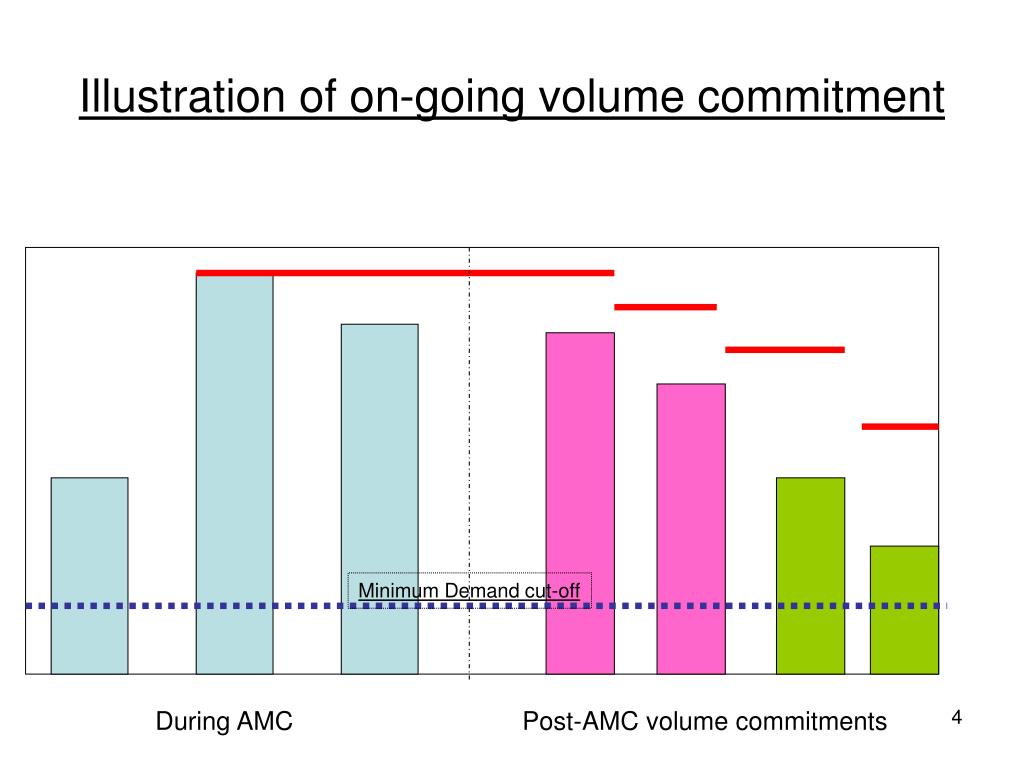 Illustration of on-going volume commitment

Minimum Demand cut-off

During AMC

Post-AMC volume commitments

4